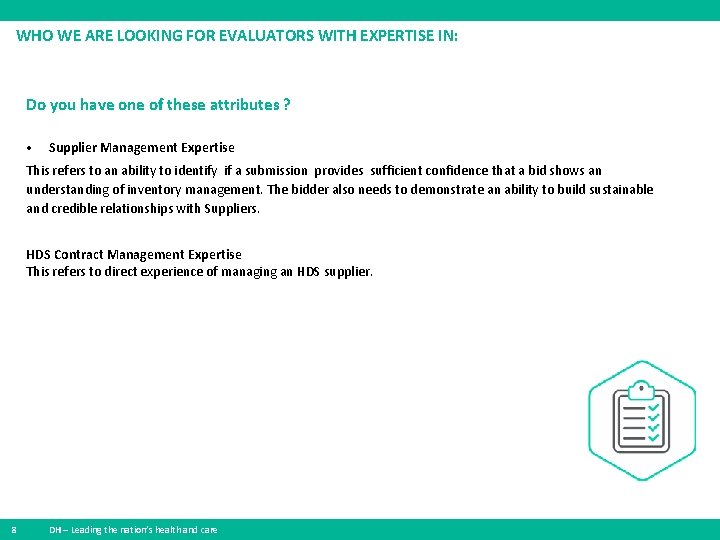 WHO WE ARE LOOKING FOR EVALUATORS WITH EXPERTISE IN:

Do you have one of these attributes ?

• Supplier Management Expertise

This refers to an ability to identify if a submission provides sufficient confidence that a bid shows an understanding of inventory management. The bidder also needs to demonstrate an ability to build sustainable and credible relationships with Suppliers.

HDS Contract Management Expertise
This refers to direct experience of managing an HDS supplier.

8 DH – Leading the nation's health and care